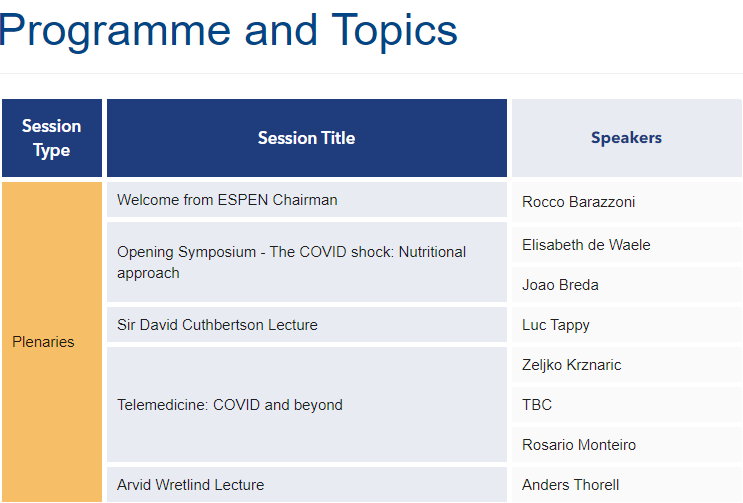 Programme and Topics

| Session Type | Session Title | Speakers |
|---|---|---|
| Plenaries | Welcome from ESPEN Chairman | Rocco Barazzoni |
| | Opening Symposium - The COVID shock: Nutritional approach | Elisabeth de Waele |
| | | Joao Breda |
| | Sir David Cuthbertson Lecture | Luc Tappy |
| | Telemedicine: COVID and beyond | Zeljko Krznaric |
| | | TBC |
| | | Rosario Monteiro |
| | Arvid Wretlind Lecture | Anders Thorell |